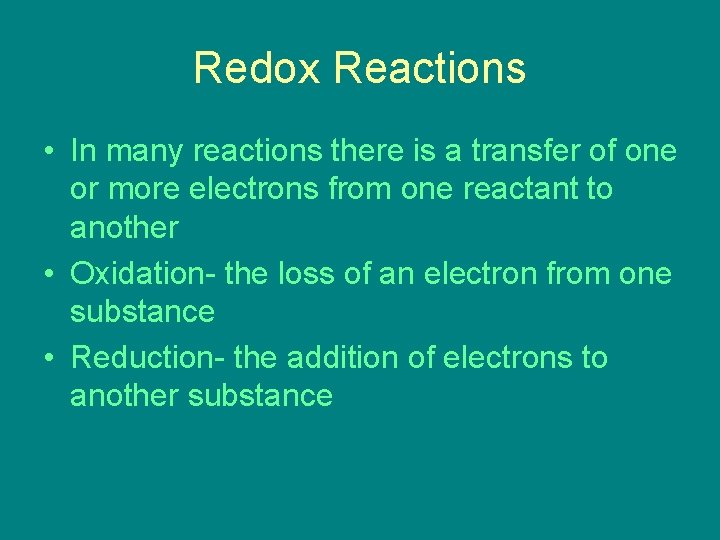 Redox Reactions

• In many reactions there is a transfer of one or more electrons from one reactant to another

• Oxidation- the loss of an electron from one substance

• Reduction- the addition of electrons to another substance